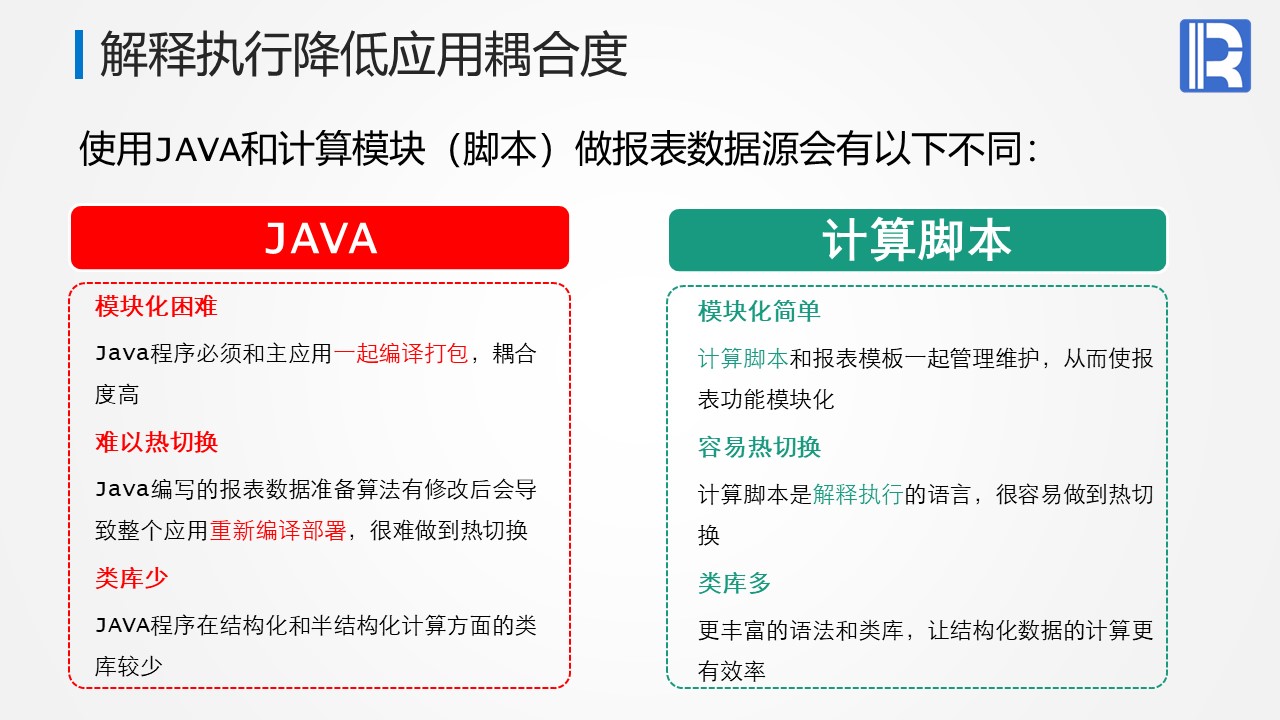 解释执行降低应用耦合度

使用JAVA和计算模块（脚本）做报表数据源会有以下不同：

JAVA

模块化困难

Java程序必须和主应用一起编译打包，耦合度高

难以热切换

Java编写的报表数据准备算法有修改后会导致整个应用重新编译部署，很难做到热切换

类库少

JAVA程序在结构化和半结构化计算方面的类库较少

计算脚本

模块化简单

计算脚本和报表模板一起管理维护，从而使报表功能模块化

容易热切换

计算脚本是解释执行的语言，很容易做到热切换

类库多

更丰富的语法和类库，让结构化数据的计算更有效率